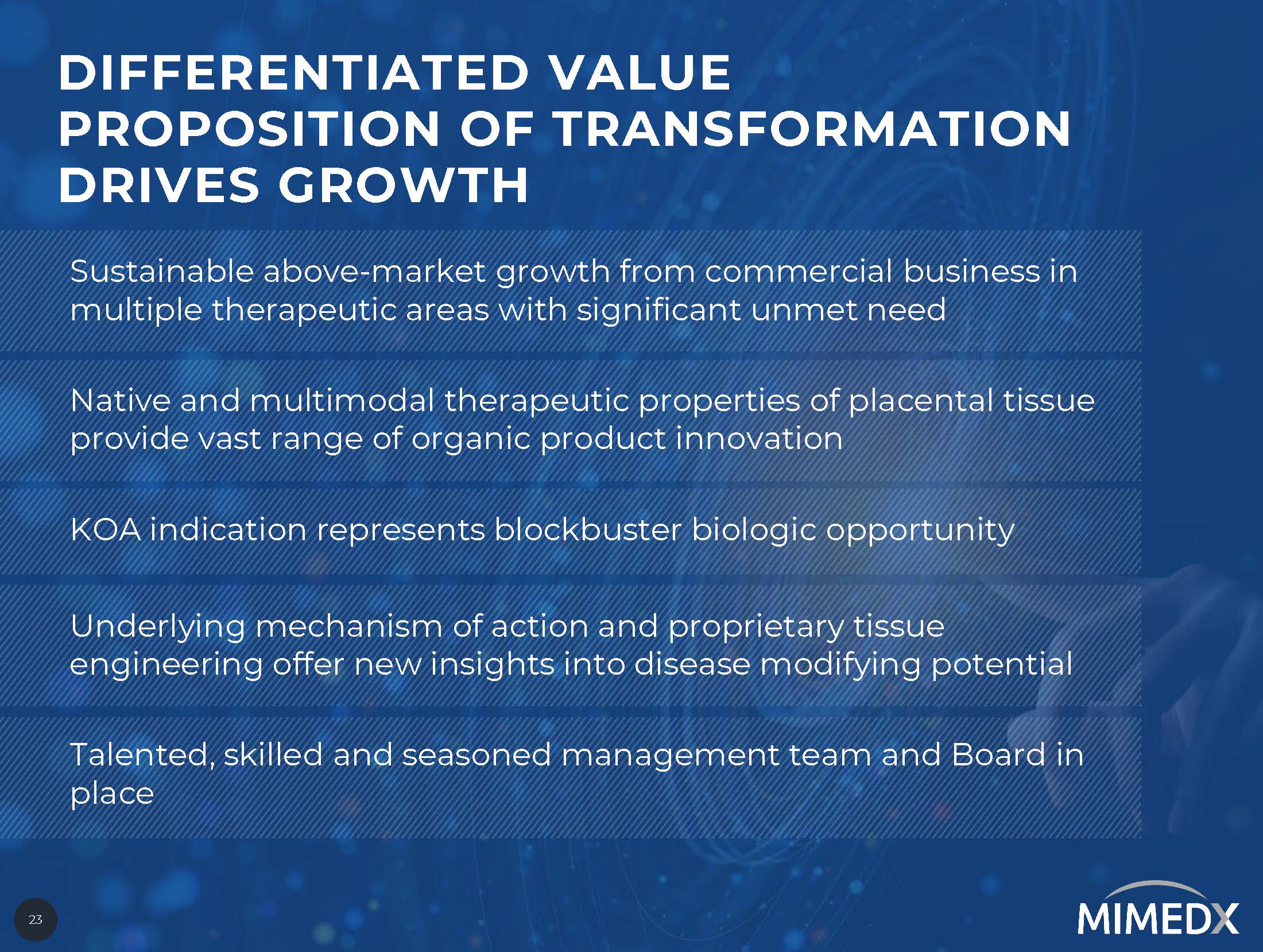 DIFFERENTIATED VALUE PROPOSITION OF TRANSFORMATION DRIVES GROWTH

Sustainable above-market growth from commercial business in multiple therapeutic areas with significant unmet need

Native and multimodal therapeutic properties of placental tissue provide vast range of organic product innovation

KOA indication represents blockbuster biologic opportunity

Underlying mechanism of action and proprietary tissue engineering offer new insights into disease modifying potential

Talented, skilled and seasoned management team and Board in place

23

MIMEDX